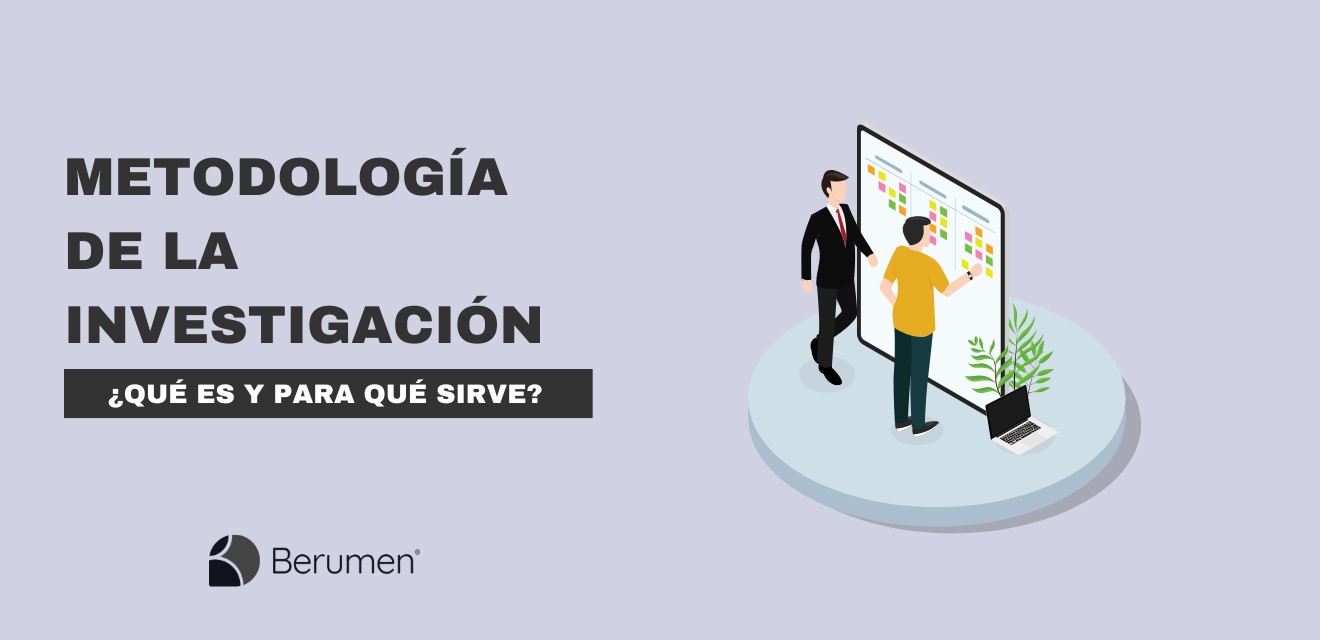 METODOLOGÍA DE LA INVESTIGACIÓN

¿QUÉ ES Y PARA QUÉ SIRVE?

Berumen®